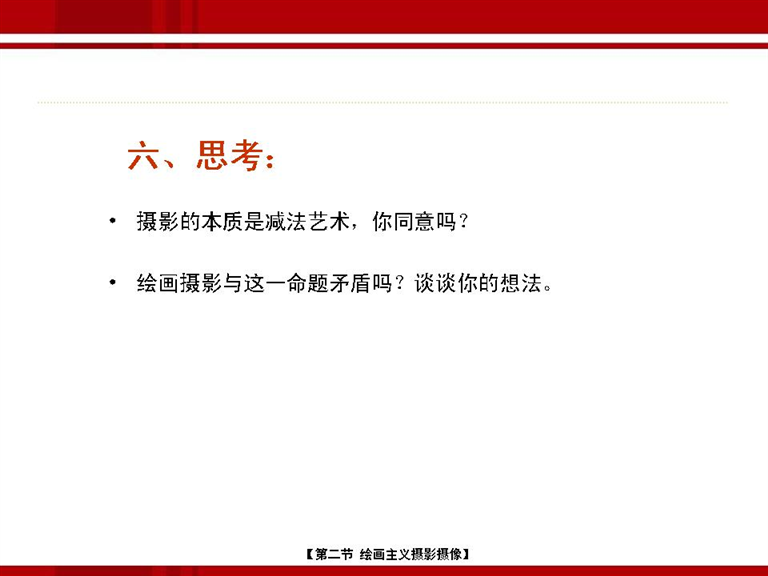 六、思考：

• 摄影的本质是减法艺术，你同意吗？

• 绘画摄影与这一命题矛盾吗？谈谈你的想法。

【第二节 绘画主义摄影摄像】